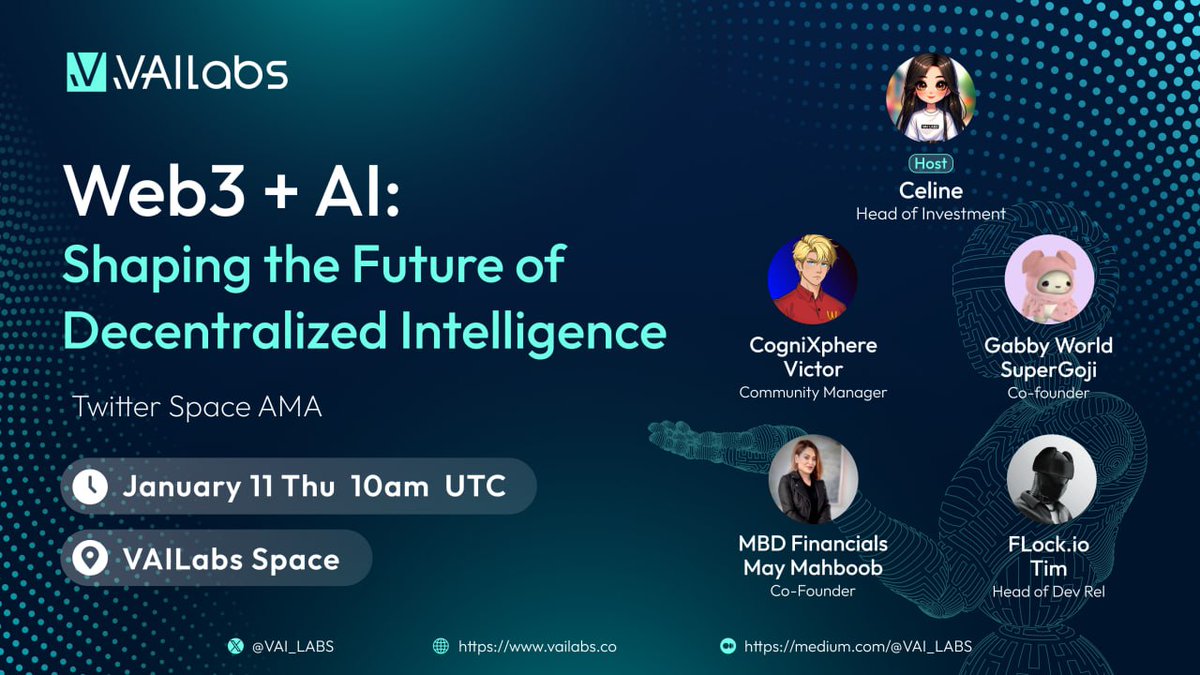 VAILabs

Web3 + AI:
Shaping the Future of Decentralized Intelligence

Twitter Space AMA

January 11 Thu 10am UTC

VAILabs Space

Host
Celine
Head of Investment

CogniXphere
Victor
Community Manager

Gabby World
SuperGoji
Co-founder

MBD Financials
May Mahboob
Co-Founder

FLock.io
Tim
Head of Dev Rel

@VAI_LABS https://www.vailabs.co https://medium.com/@VAI_LABS